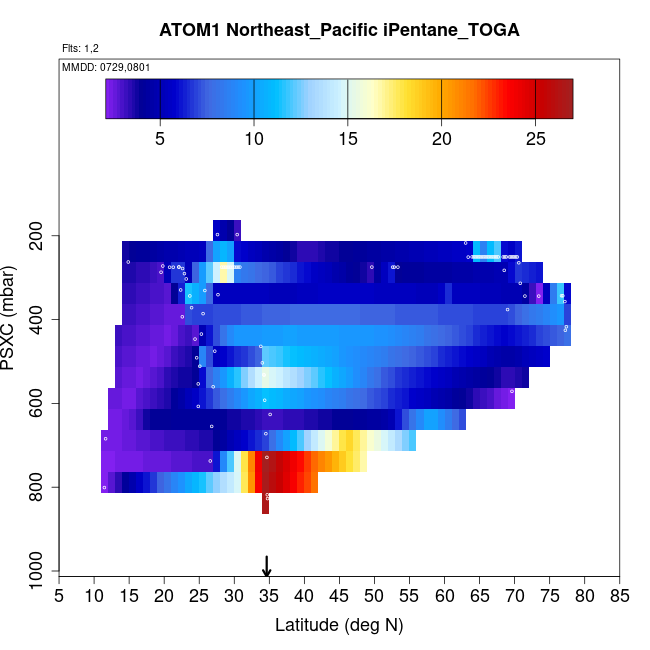 ATOM1 Northeast_Pacific iPentane_TOGA

Flts: 1,2

MMDD: 0729,0801

5 10 15 20 25

PSXC (mbar)

200
400
600
800
1000

5 10 15 20 25 30 35 40 45 50 55 60 65 70 75 80 85

Latitude (deg N)